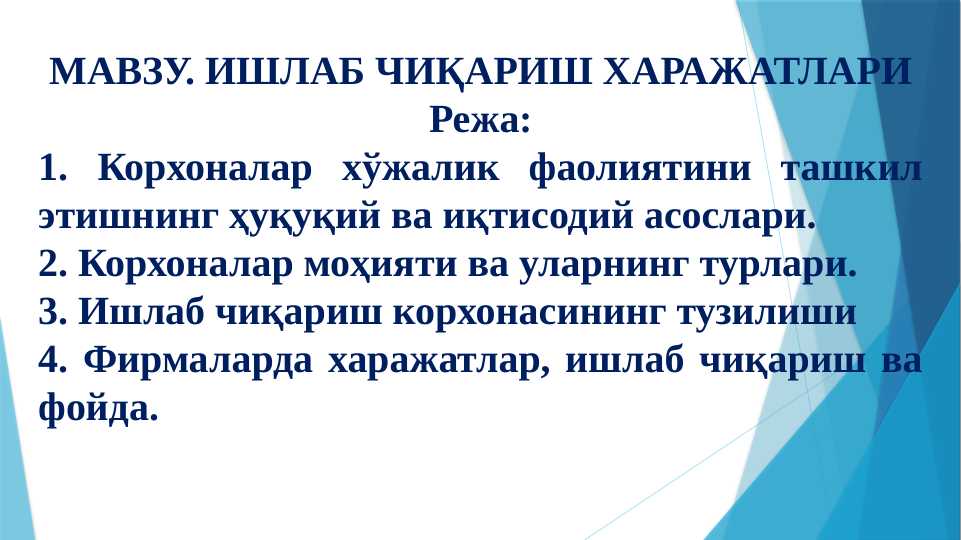 МАВЗУ. ИШЛАБ ЧИҚАРИШ ХАРАЖАТЛАРИ
Режа:
1. Корхоналар хўжалик фаолиятини ташкил этишнинг ҳуқуқий ва иқтисодий асослари.
2. Корхоналар моҳияти ва уларнинг турлари.
3. Ишлаб чиқариш корхонасининг тузилиши
4. Фирмаларда харажатлар, ишлаб чиқариш ва фойда.